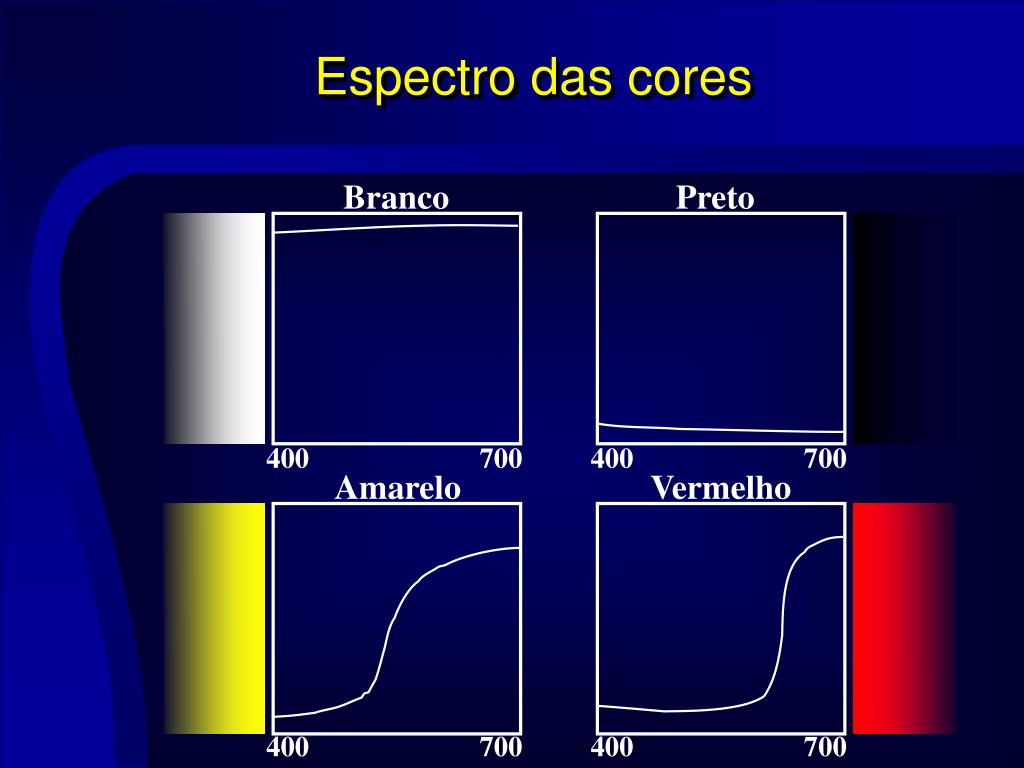 Espectro das cores

Branco

400 700

Preto

400 700

Amarelo

400 700

Vermelho

400 700